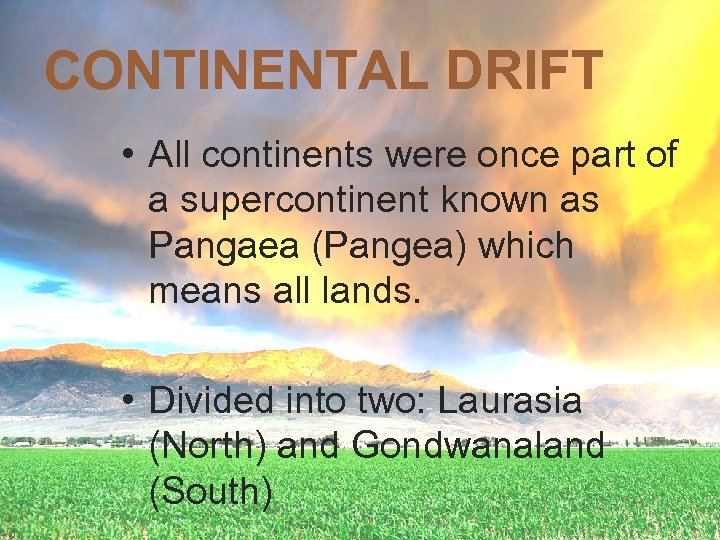 CONTINENTAL DRIFT

• All continents were once part of a supercontinent known as Pangaea (Pangea) which means all lands.

• Divided into two: Laurasia (North) and Gondwanaland (South)